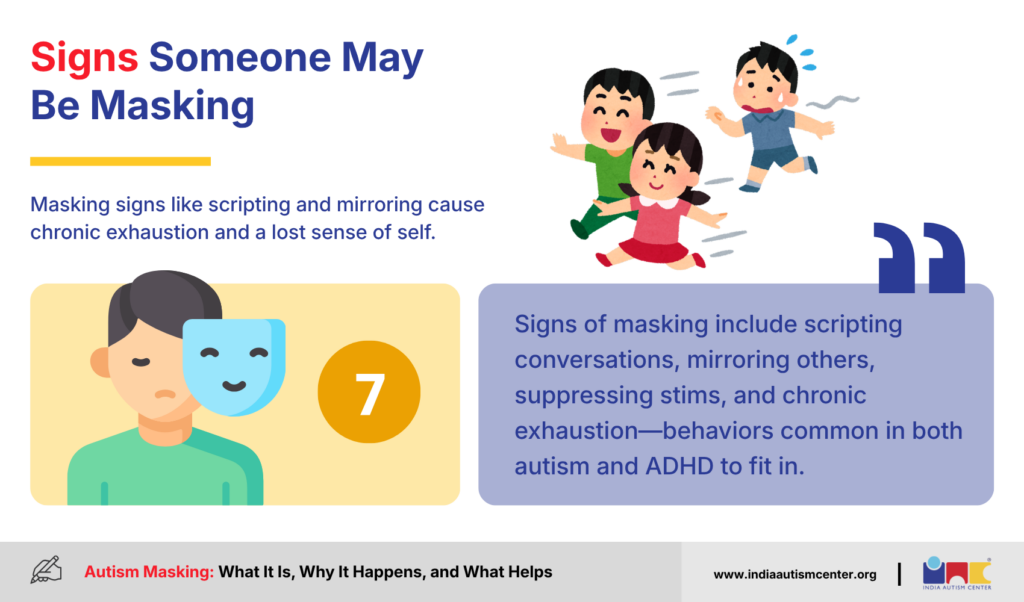 Signs Someone May Be Masking

Masking signs like scripting and mirroring cause chronic exhaustion and a lost sense of self.

7

Signs of masking include scripting conversations, mirroring others, suppressing stims, and chronic exhaustion—behaviors common in both autism and ADHD to fit in.

Autism Masking: What It Is, Why It Happens, and What Helps

www.indiaautismcenter.org

INDIA AUTISM CENTER